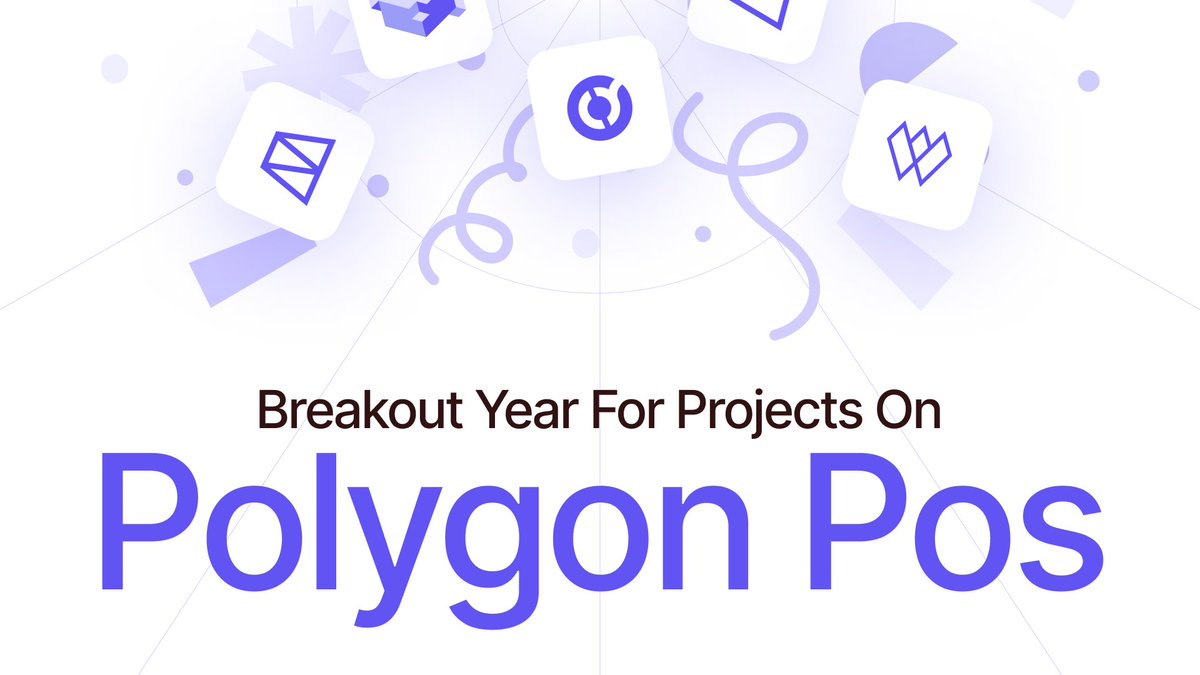 Breakout Year For Projects On

Polygon Pos